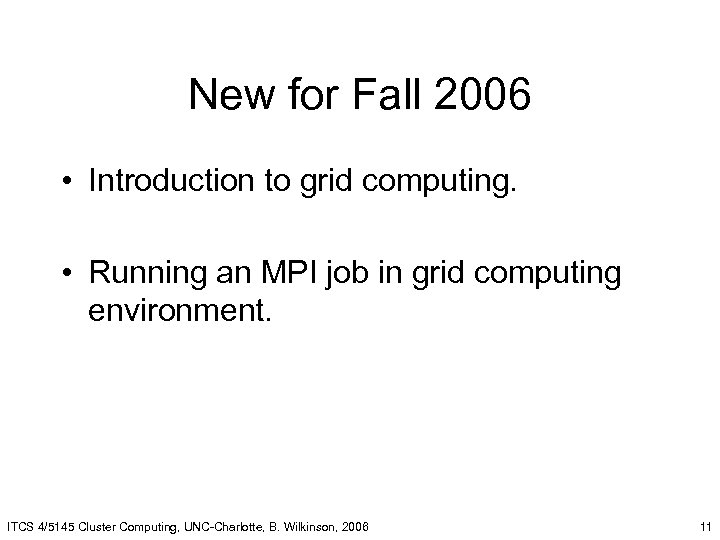 New for Fall 2006

• Introduction to grid computing.

• Running an MPI job in grid computing environment.

ITCS 4/5145 Cluster Computing, UNC-Charlotte, B. Wilkinson, 2006

11